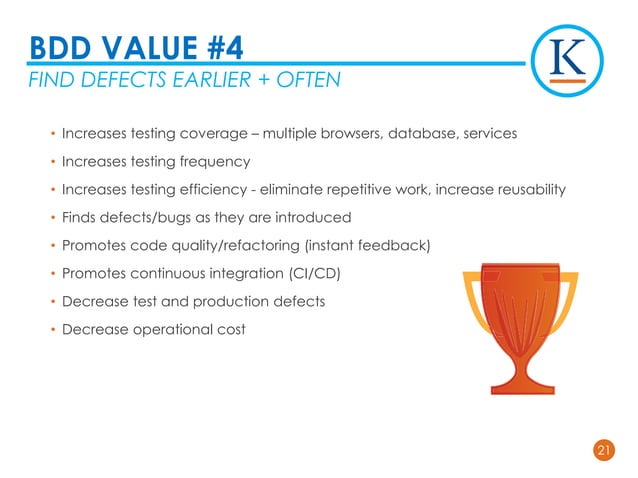 BDD VALUE #4
FIND DEFECTS EARLIER + OFTEN

K

• Increases testing coverage – multiple browsers, database, services
• Increases testing frequency
• Increases testing efficiency - eliminate repetitive work, increase reusability
• Finds defects/bugs as they are introduced
• Promotes code quality/refactoring (instant feedback)
• Promotes continuous integration (CI/CD)
• Decrease test and production defects
• Decrease operational cost

21